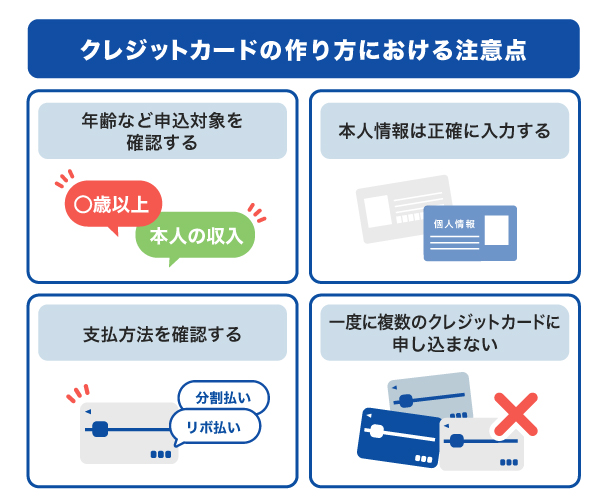 クレジットカードの作り方における注意点

年齢など申込対象を確認する

○歳以上

本人の収入

本人情報は正確に入力する

個人情報

支払方法を確認する

分割払い

リボ払い

一度に複数のクレジットカードに申し込まない